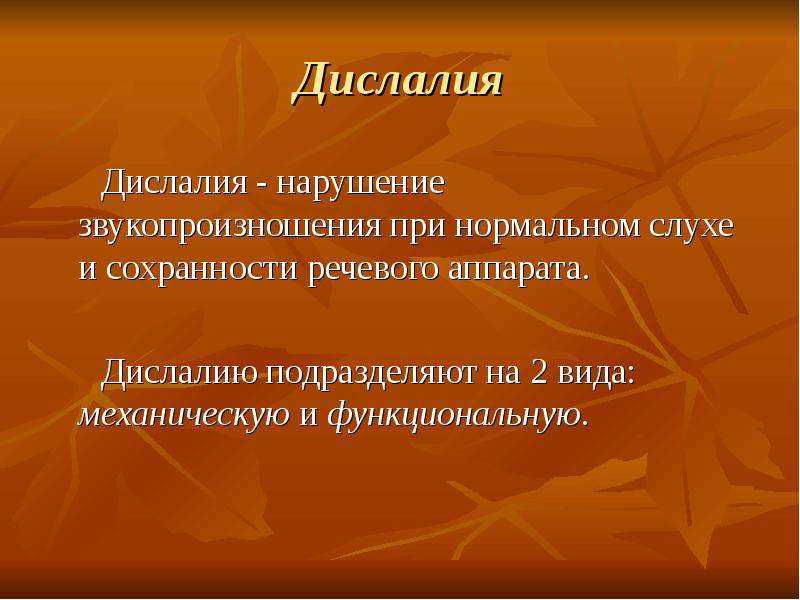 Дислалия

Дислалия - нарушение звукопроизношения при нормальном слухе и сохранности речевого аппарата.

Дислалию подразделяют на 2 вида: механическую и функциональную.